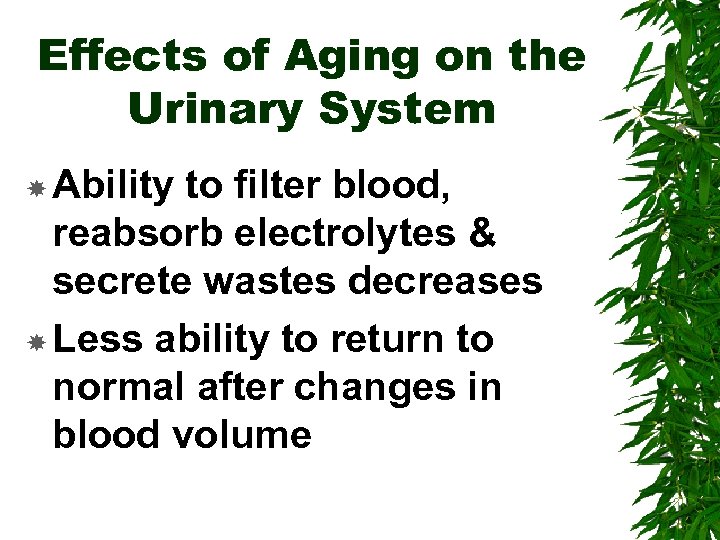 Effects of Aging on the Urinary System

Ability to filter blood, reabsorb electrolytes & secrete wastes decreases

Less ability to return to normal after changes in blood volume